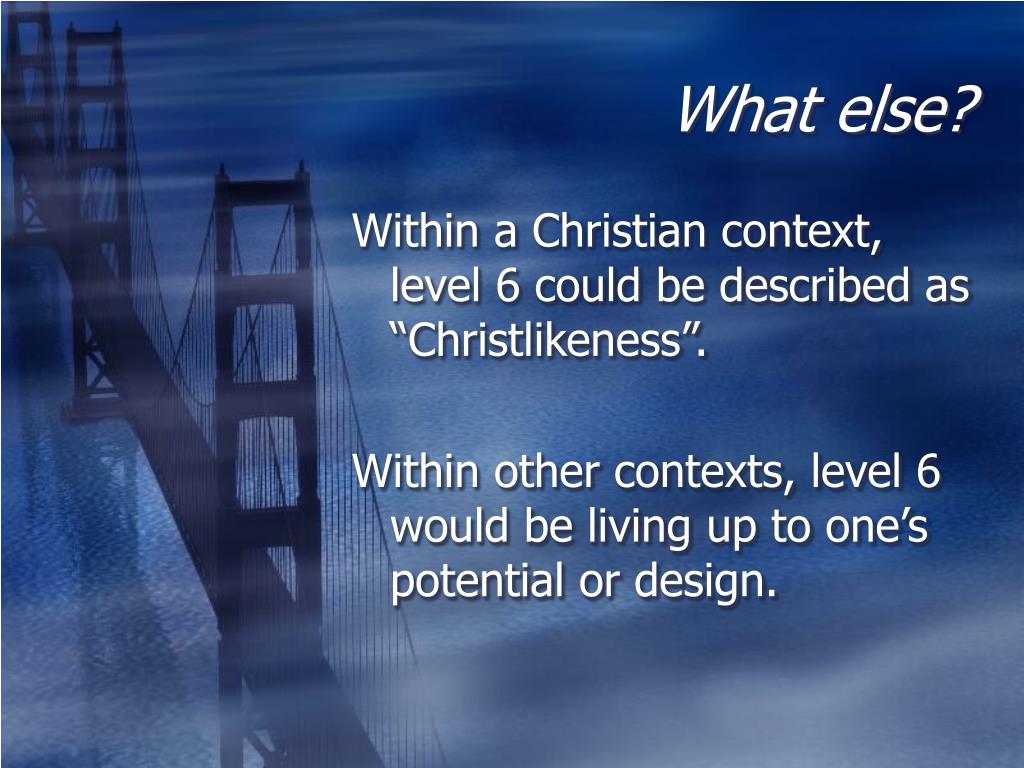 What else?

Within a Christian context, level 6 could be described as “Christlikeness”.

Within other contexts, level 6 would be living up to one’s potential or design.